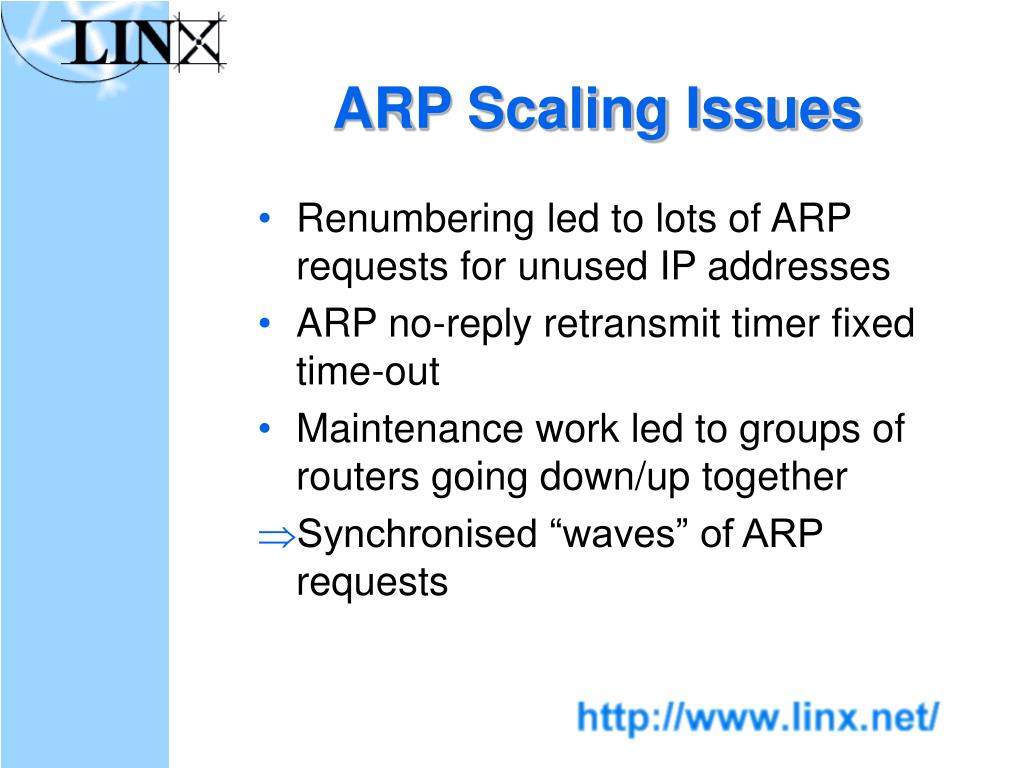 LINX

ARP Scaling Issues

• Renumbering led to lots of ARP requests for unused IP addresses
• ARP no-reply retransmit timer fixed time-out
• Maintenance work led to groups of routers going down/up together
$\Rightarrow$Synchronised “waves” of ARP requests

http://www.linx.net/